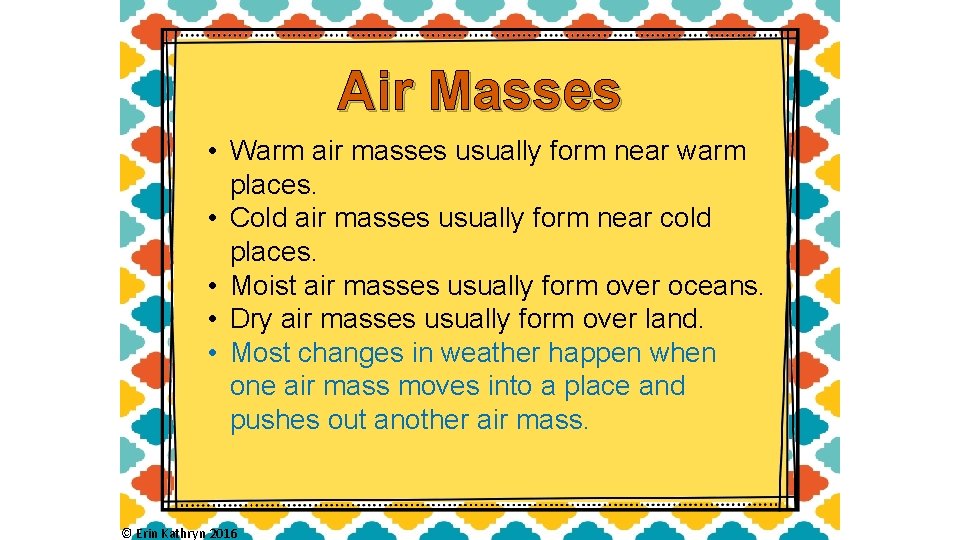 Air Masses

• Warm air masses usually form near warm places.
• Cold air masses usually form near cold places.
• Moist air masses usually form over oceans.
• Dry air masses usually form over land.
• Most changes in weather happen when one air mass moves into a place and pushes out another air mass.

© Erin Kathryn 2016